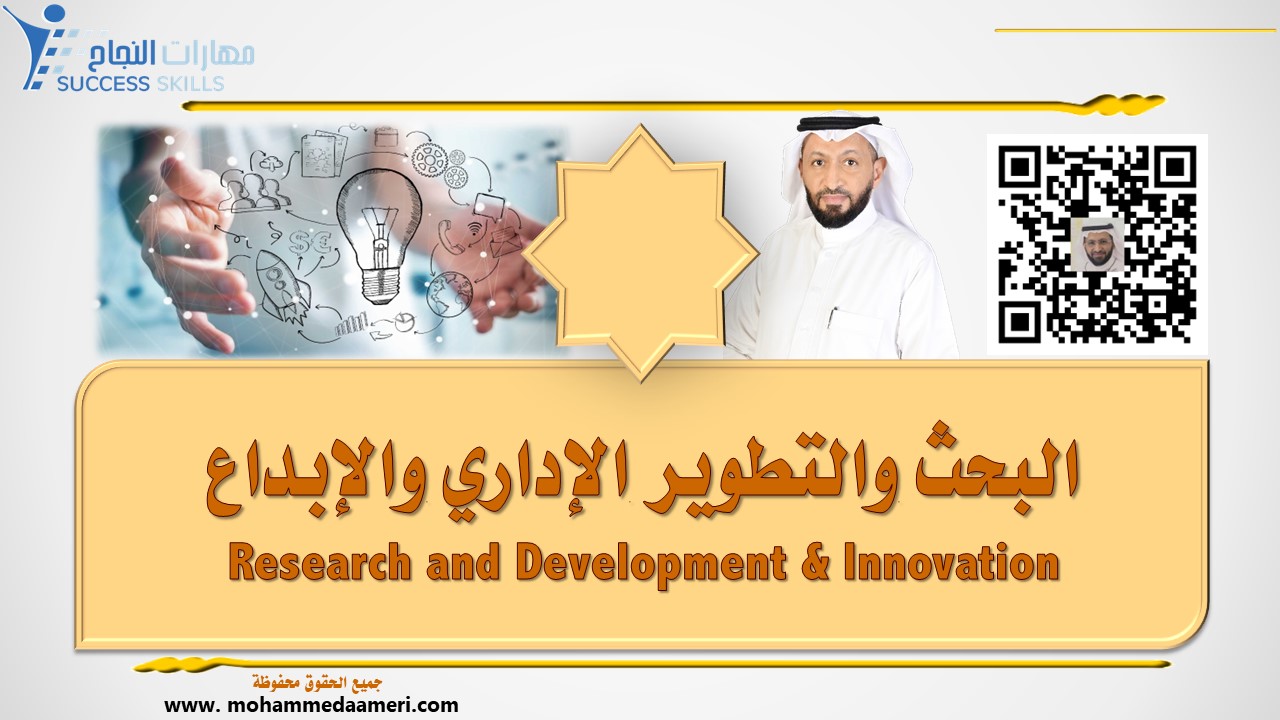 مهارات النجاح
SUCCESS SKILLS

البحث والتطوير الإداري والإبداع
Research and Development & Innovation

جميع الحقوق محفوظة
www. mohammedaameri.com